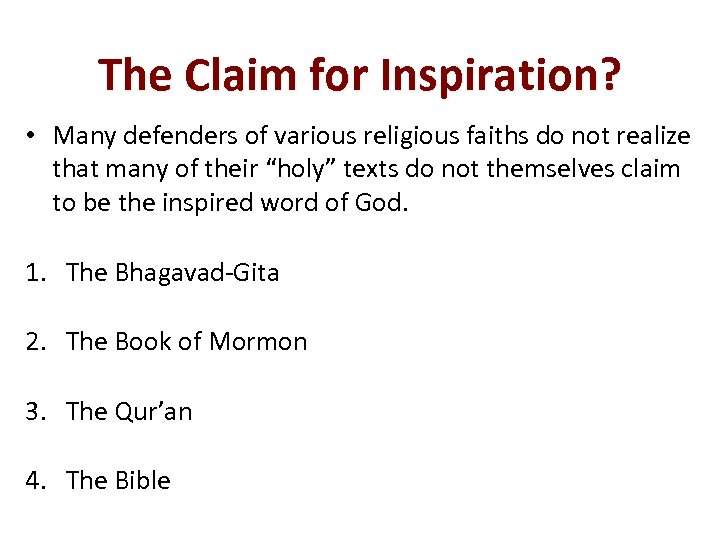 The Claim for Inspiration?

• Many defenders of various religious faiths do not realize that many of their “holy” texts do not themselves claim to be the inspired word of God.

1. The Bhagavad-Gita

2. The Book of Mormon

3. The Qur’an

4. The Bible